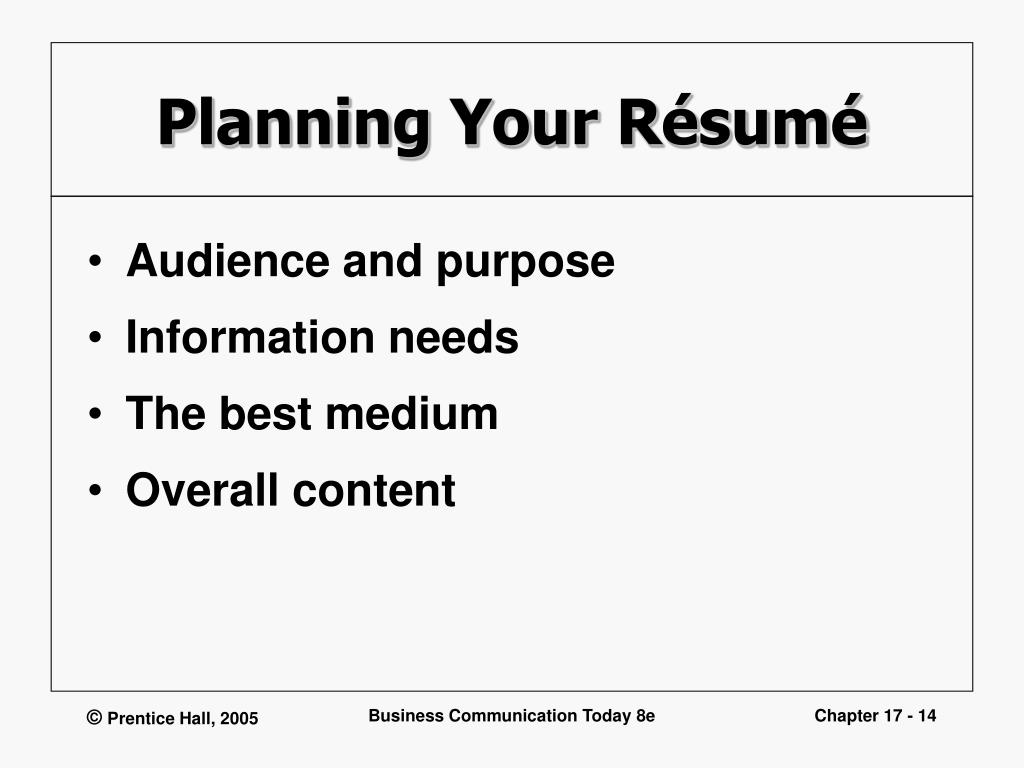 Planning Your Résumé

• Audience and purpose
• Information needs
• The best medium
• Overall content

© Prentice Hall, 2005

Business Communication Today 8e

Chapter 17 - 14